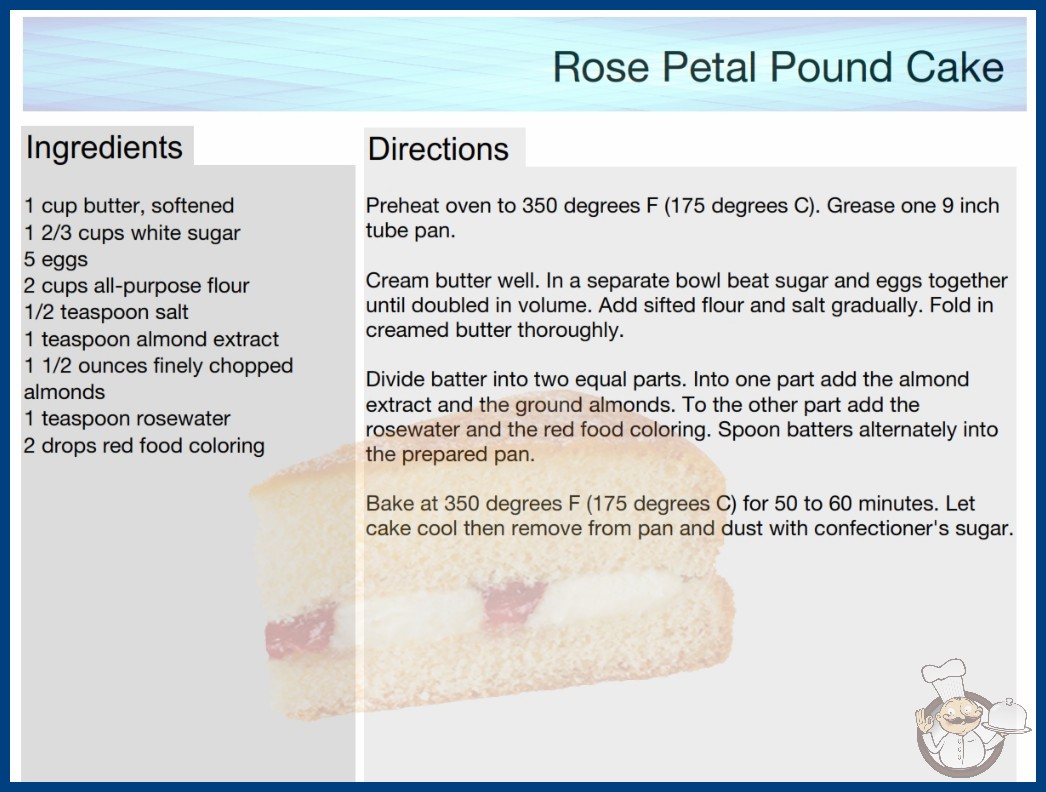 Rose Petal Pound Cake

Ingredients

1 cup butter, softened
1 2/3 cups white sugar
5 eggs
2 cups all-purpose flour
1/2 teaspoon salt
1 teaspoon almond extract
1 1/2 ounces finely chopped almonds
1 teaspoon rosewater
2 drops red food coloring

Directions

Preheat oven to 350 degrees F (175 degrees C). Grease one 9 inch tube pan.

Cream butter well. In a separate bowl beat sugar and eggs together until doubled in volume. Add sifted flour and salt gradually. Fold in creamed butter thoroughly.

Divide batter into two equal parts. Into one part add the almond extract and the ground almonds. To the other part add the rosewater and the red food coloring. Spoon batters alternately into the prepared pan.

Bake at 350 degrees F (175 degrees C) for 50 to 60 minutes. Let cake cool then remove from pan and dust with confectioner's sugar.